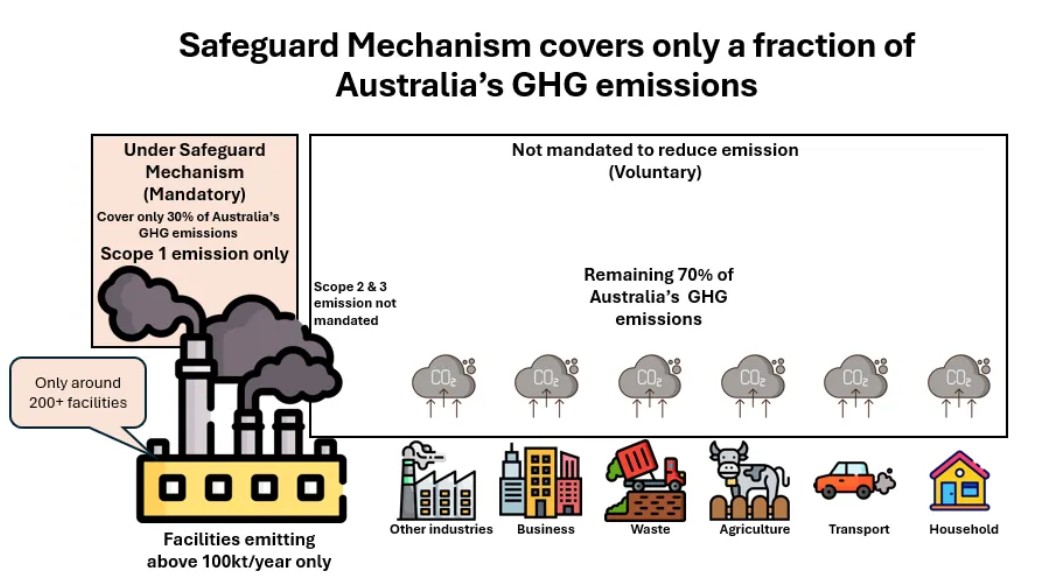 Safeguard Mechanism covers only a fraction of Australia's GHG emissions

Under Safeguard Mechanism (Mandatory)

Cover only 30% of Australia's GHG emissions

Scope 1 emission only

Not mandated to reduce emission (Voluntary)

Scope 2 & 3 emission not mandated

Remaining 70% of Australia's GHG emissions

$CO_2$ $CO_2$ $CO_2$ $CO_2$ $CO_2$ $CO_2$

Only around 200+ facilities

Facilities emitting above 100kt/year only

Other industries

Business

Waste

Agriculture

Transport

Household